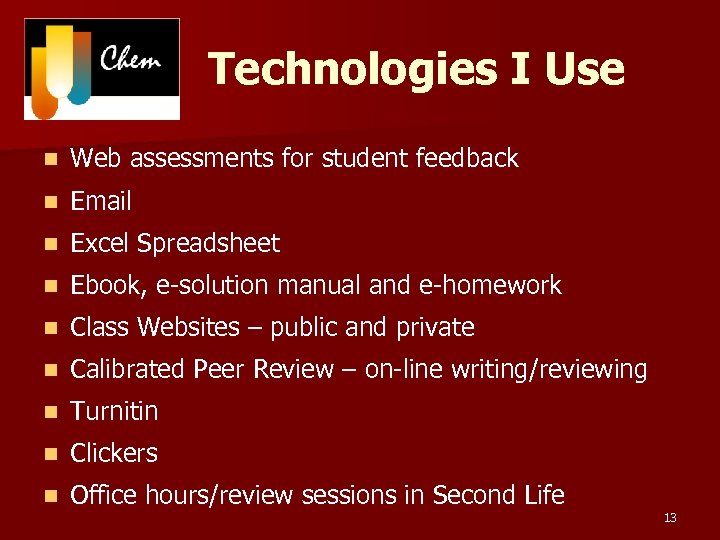 Chem

Technologies I Use

- Web assessments for student feedback
- Email
- Excel Spreadsheet
- Ebook, e-solution manual and e-homework
- Class Websites – public and private
- Calibrated Peer Review – on-line writing/reviewing
- Turnitin
- Clickers
- Office hours/review sessions in Second Life

13